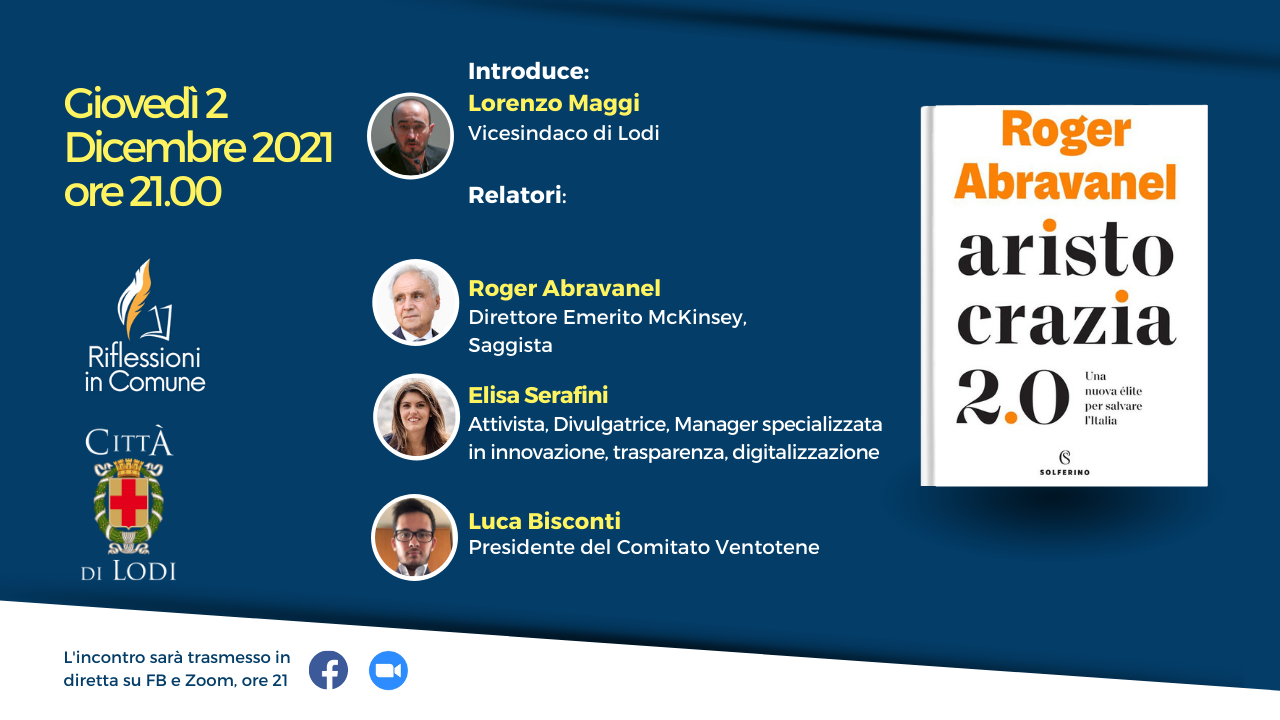 Giovedì 2
Dicembre 2021
ore 21.00

Riflessioni in Comune

CITTÀ DI LODI

Introduce:
Lorenzo Maggi
Vicesindaco di Lodi

Relatori:

Roger Abravanel
Direttore Emerito McKinsey, Saggista

Elisa Serafini
Attivista, Divulgatrice, Manager specializzata in innovazione, trasparenza, digitalizzazione

Luca Bisconti
Presidente del Comitato Ventotene

Roger Abravanel
aristo crazia 2.0
Una nuova élite per salvare l'Italia
SOLFERINO

L'incontro sarà trasmesso in diretta su FB e Zoom, ore 21